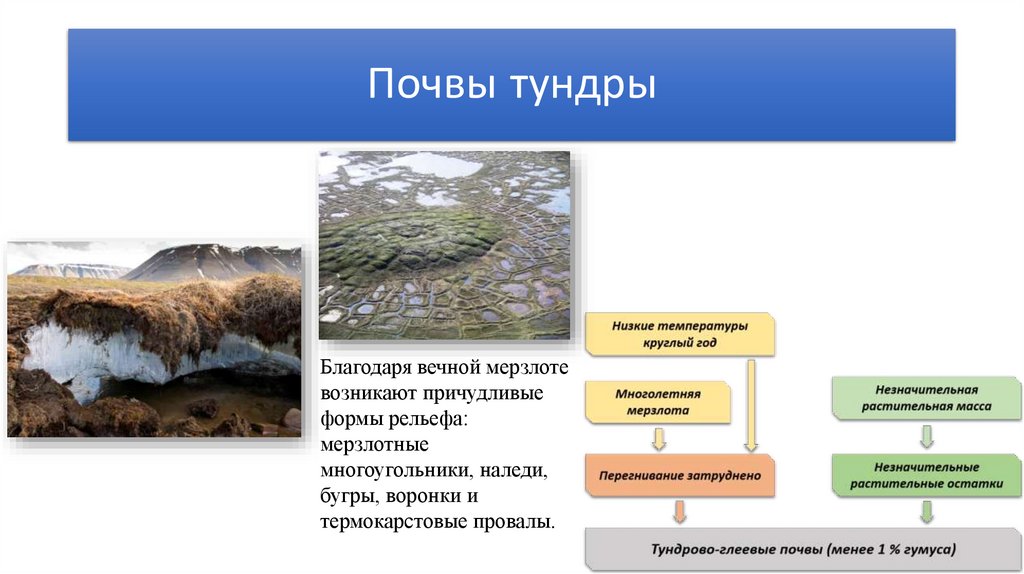 Почвы тундры

Благодаря вечной мерзлоте возникают причудливые формы рельефа: мерзлотные многоугольники, наледи, бугры, воронки и термокарстовые провалы.

Низкие температуры круглый год

Многолетняя мерзлота

Перегнивание затруднено

Незначительная растительная масса

Незначительные растительные остатки

Тундрово-глеевые почвы (менее 1 % гумуса)